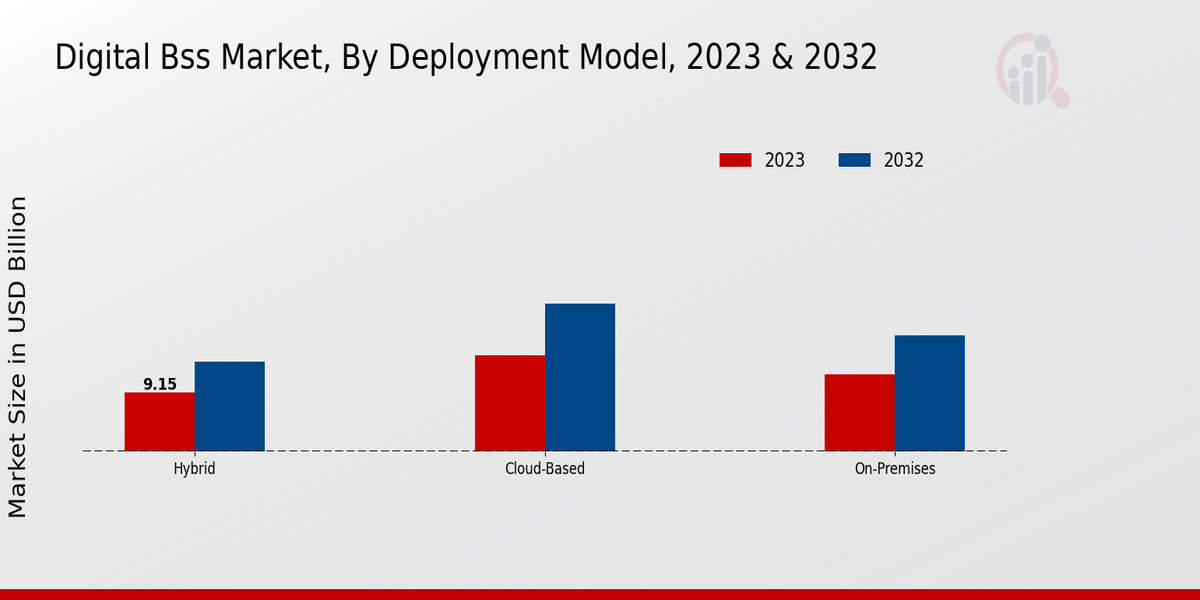 Digital Bss Market, By Deployment Model, 2023 & 2032

2023
2032

Market Size in USD Billion

9.15

Hybrid
Cloud-Based
On-Premises